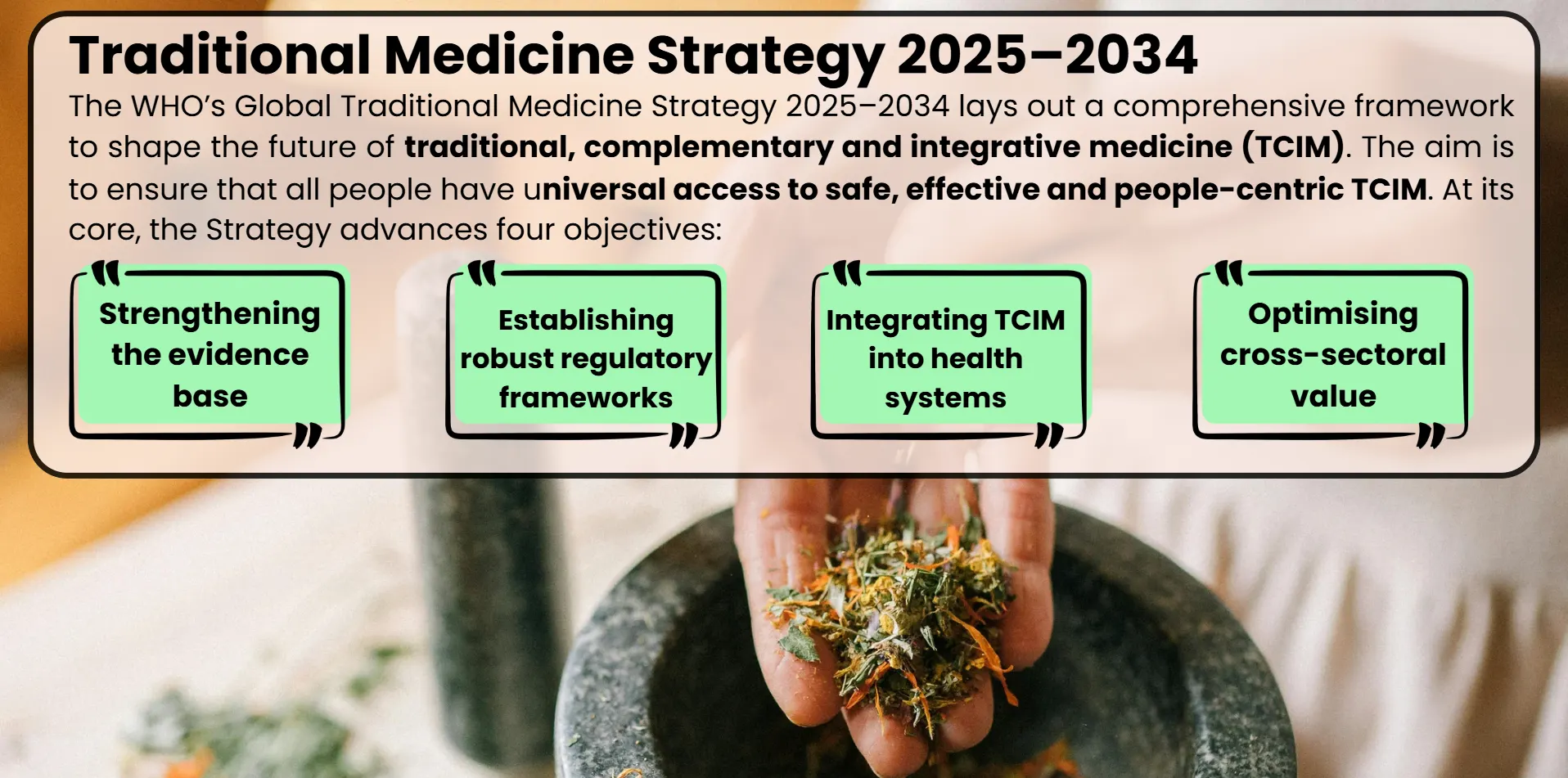 Traditional Medicine Strategy 2025–2034

The WHO's Global Traditional Medicine Strategy 2025–2034 lays out a comprehensive framework to shape the future of traditional, complementary and integrative medicine (TCIM). The aim is to ensure that all people have universal access to safe, effective and people-centric TCIM. At its core, the Strategy advances four objectives:

Strengthening the evidence base

Establishing robust regulatory frameworks

Integrating TCIM into health systems

Optimising cross-sectoral value